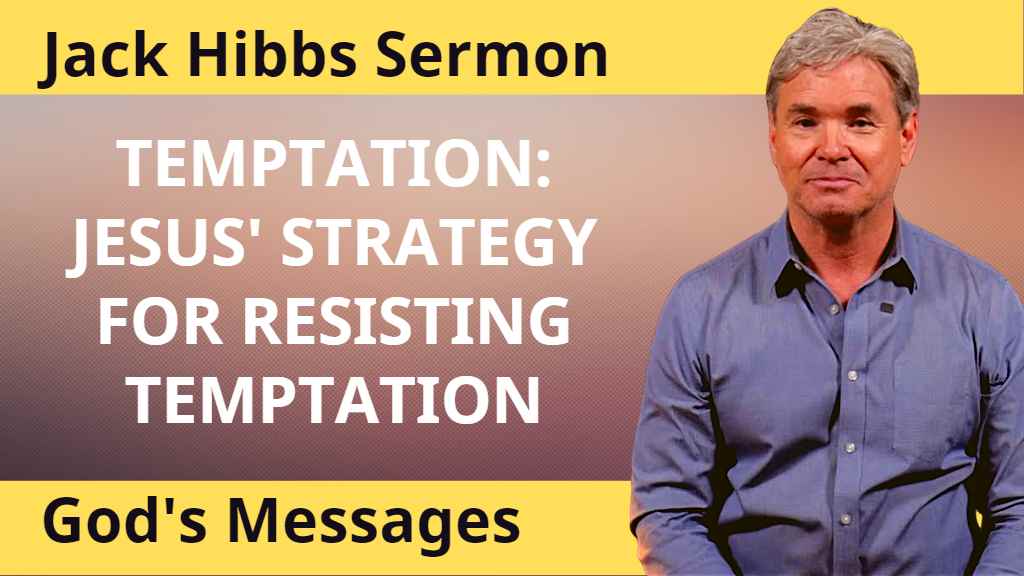 Jack Hibbs Sermon

TEMPTATION: JESUS' STRATEGY FOR RESISTING TEMPTATION

God's Messages